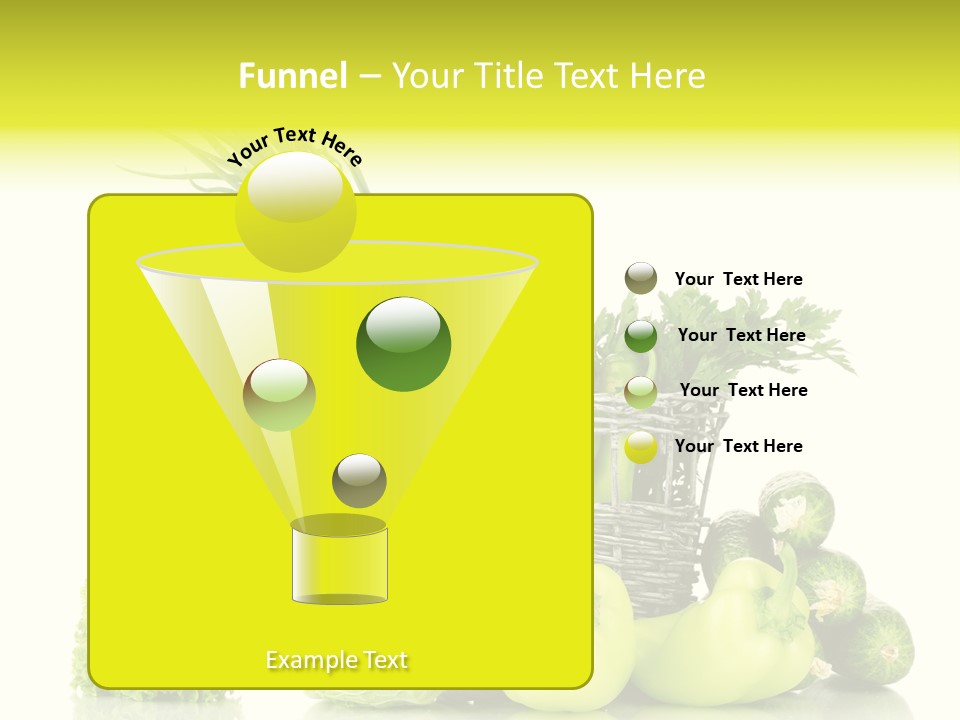 Funnel – Your Title Text Here

Your Text Here

Your Text Here

Your Text Here

Your Text Here

Your Text Here

Example Text